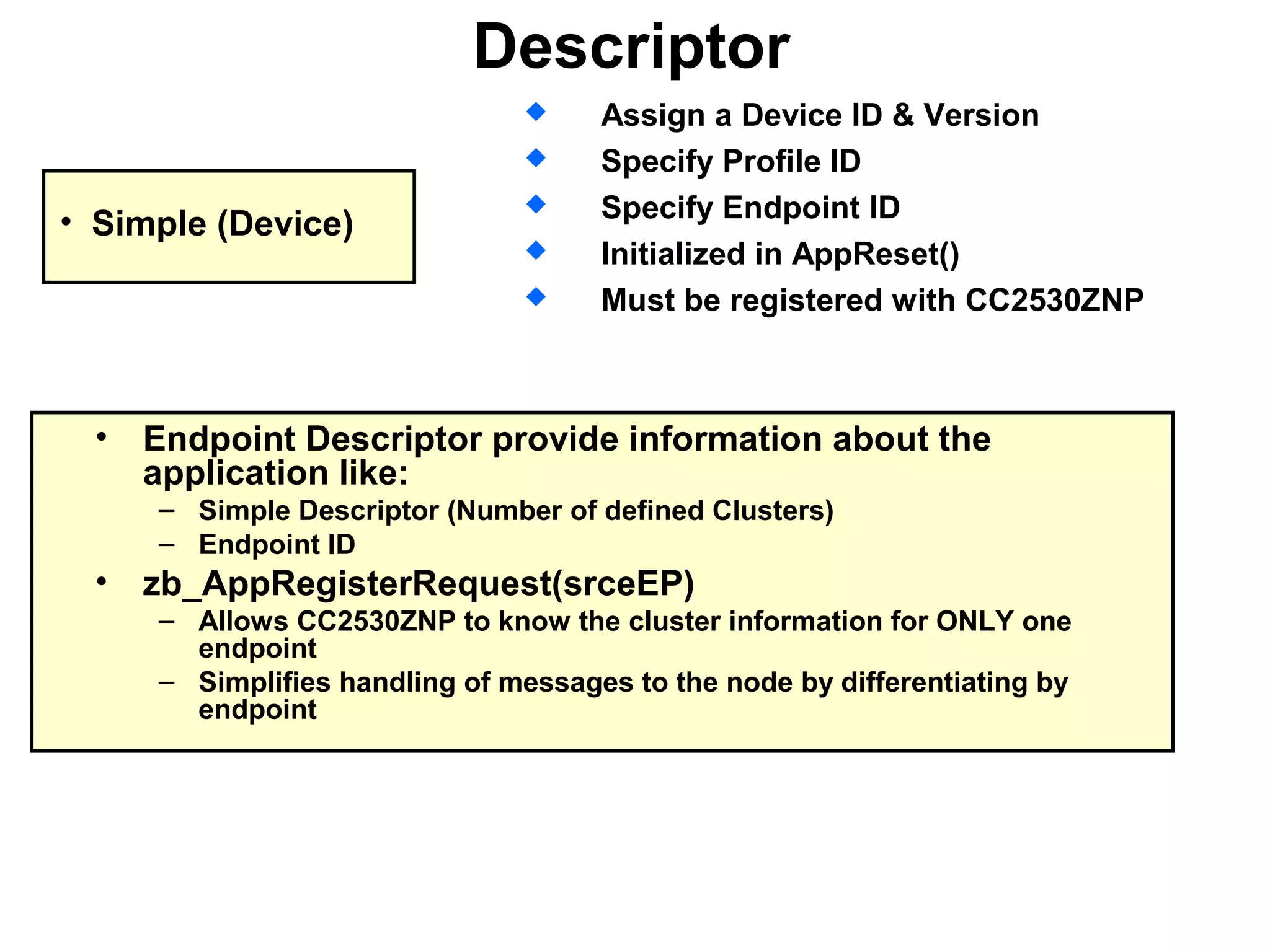 Descriptor

• Simple (Device)

◆ Assign a Device ID & Version
◆ Specify Profile ID
◆ Specify Endpoint ID
◆ Initialized in AppReset()
◆ Must be registered with CC2530ZNP

• Endpoint Descriptor provide information about the application like:
– Simple Descriptor (Number of defined Clusters)
– Endpoint ID
• zb_AppRegisterRequest(srceEP)
– Allows CC2530ZNP to know the cluster information for ONLY one endpoint
– Simplifies handling of messages to the node by differentiating by endpoint